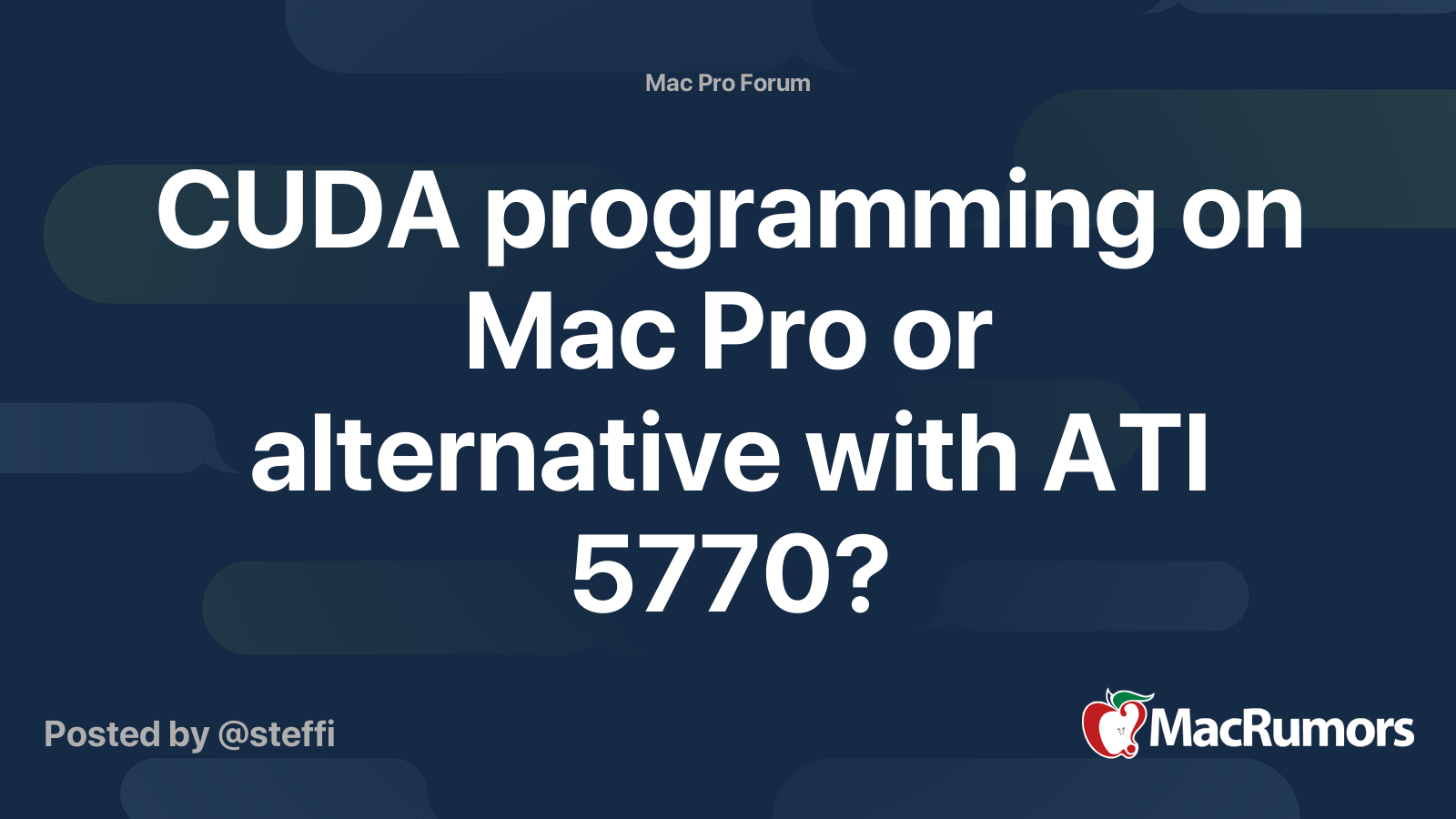 Mac Pro Forum

CUDA programming on Mac Pro or alternative with ATI 5770?

Posted by @steffi

MacRumors